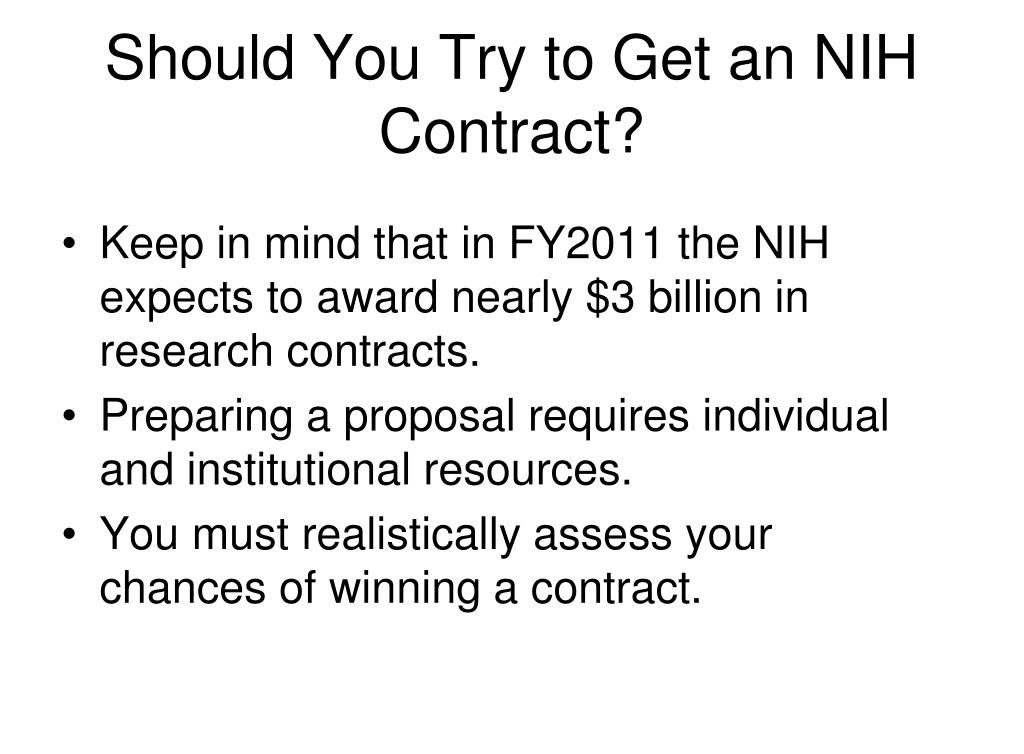 Should You Try to Get an NIH Contract?

• Keep in mind that in FY2011 the NIH expects to award nearly \$3 billion in research contracts.
• Preparing a proposal requires individual and institutional resources.
• You must realistically assess your chances of winning a contract.